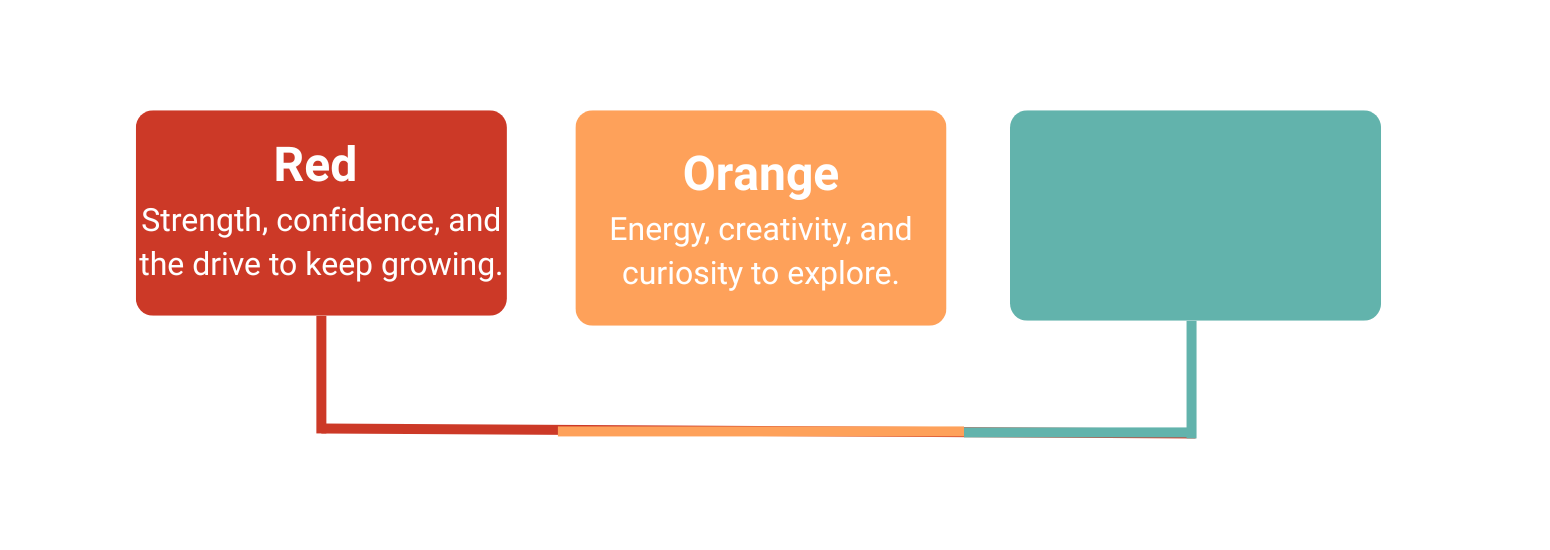 Red
Strength, confidence, and the drive to keep growing.

Orange
Energy, creativity, and curiosity to explore.